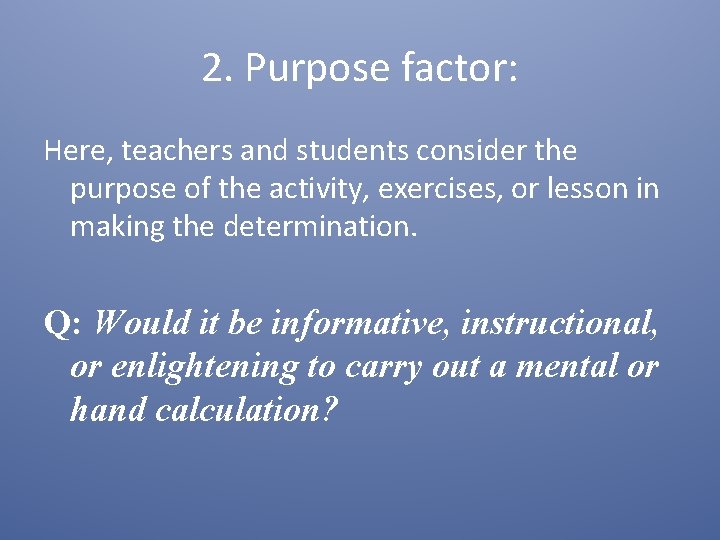 2. Purpose factor:

Here, teachers and students consider the purpose of the activity, exercises, or lesson in making the determination.

Q: Would it be informative, instructional, or enlightening to carry out a mental or hand calculation?